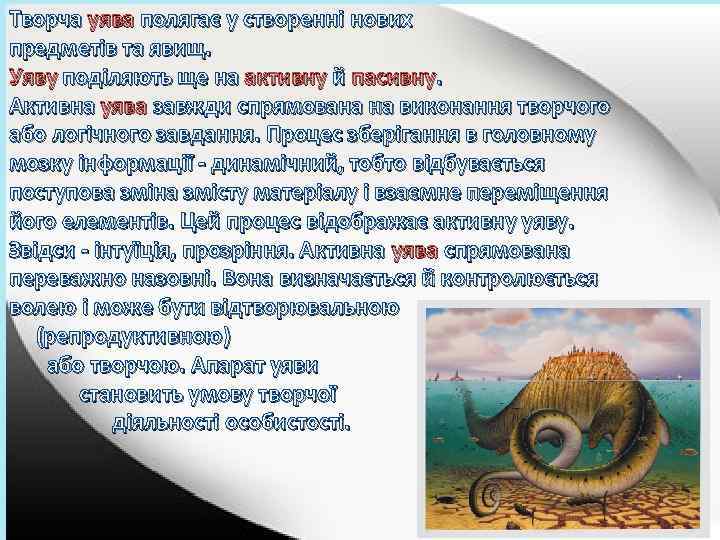 Творча уява полягає у створенні нових предметів та явищ.
Уяву поділяють ще на активну й пасивну.
Активна уява завжди спрямована на виконання творчого або логічного завдання. Процес зберігання в головному мозку інформації - динамічний, тобто відбувається поступова зміна змісту матеріалу і взаємне переміщення його елементів. Цей процес відображає активну уяву. Звідси - інтуїція, прозріння. Активна уява спрямована переважно назовні. Вона визначається й контролюється волею і може бути відтворювальною (репродуктивною) або творчою. Апарат уяви становить умову творчої діяльності особистості.